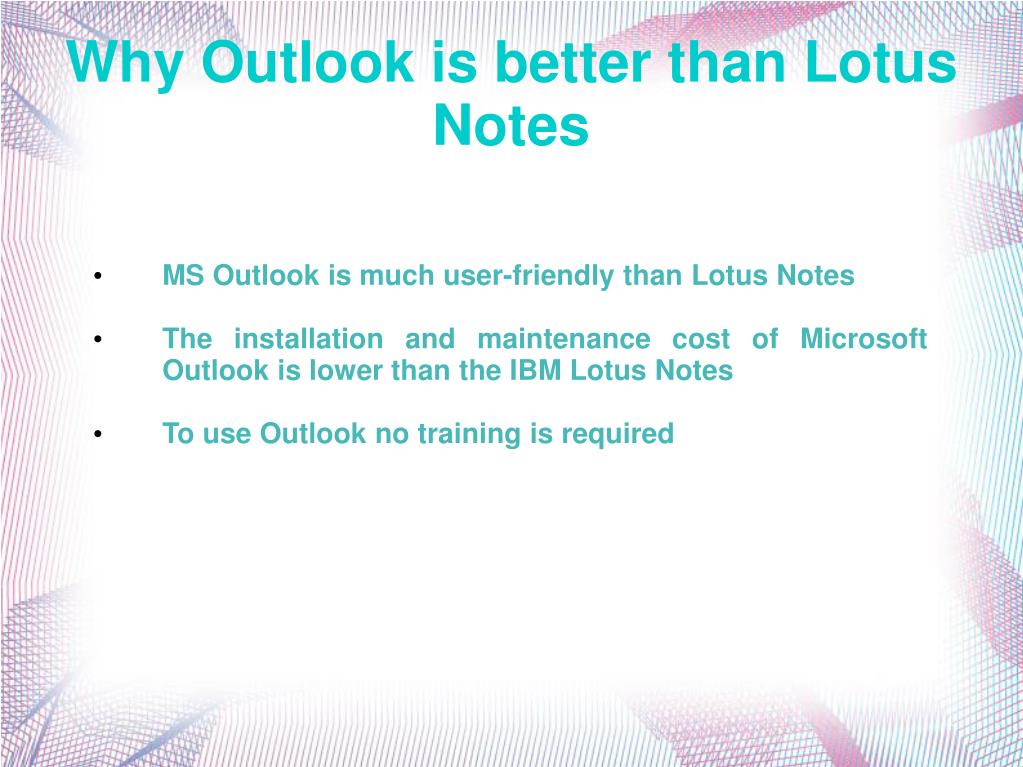 Why Outlook is better than Lotus Notes

• MS Outlook is much user-friendly than Lotus Notes

• The installation and maintenance cost of Microsoft Outlook is lower than the IBM Lotus Notes

• To use Outlook no training is required